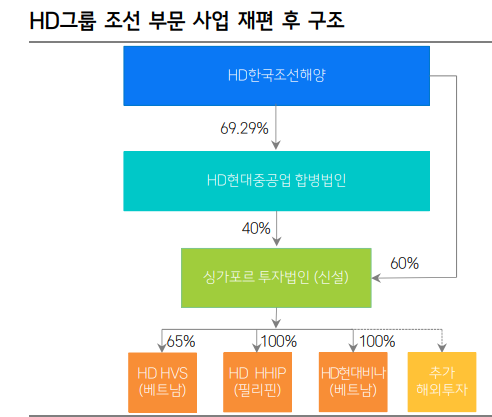 HD그룹 조선 부문 사업 재편 후 구조

HD한국조선해양

69.29%

HD현대중공업 합병법인

40%

60%

싱가포르 투자법인 (신설)

65%

100%

100%

HD HVS (베트남)

HD HHIP (필리핀)

HD현대비나 (베트남)

추가 해외투자